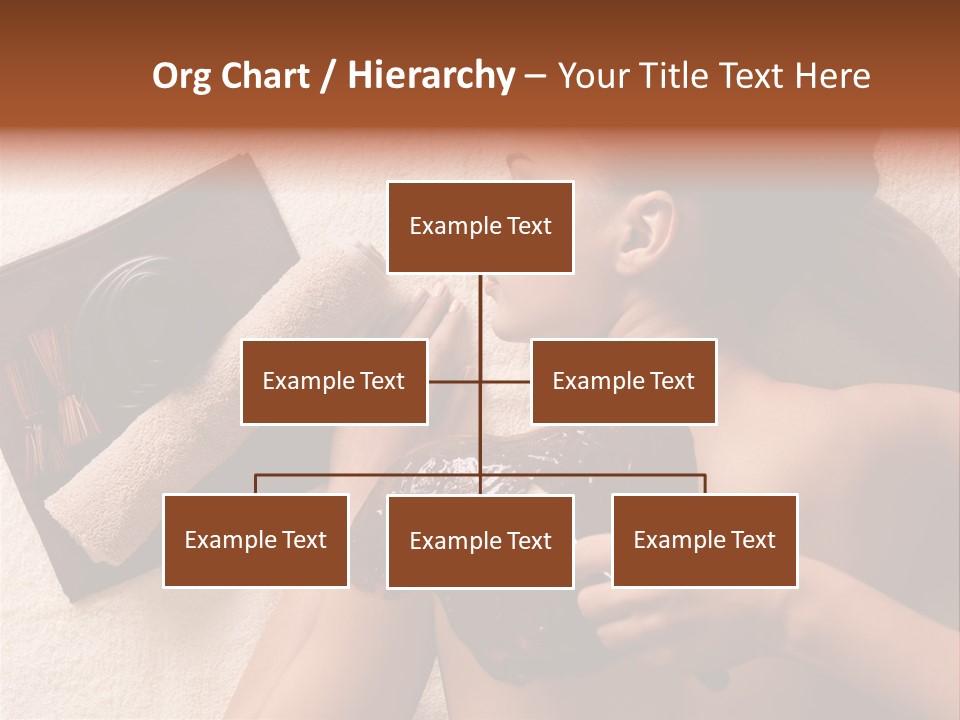 Org Chart / Hierarchy – Your Title Text Here

Example Text

Example Text

Example Text

Example Text

Example Text

Example Text